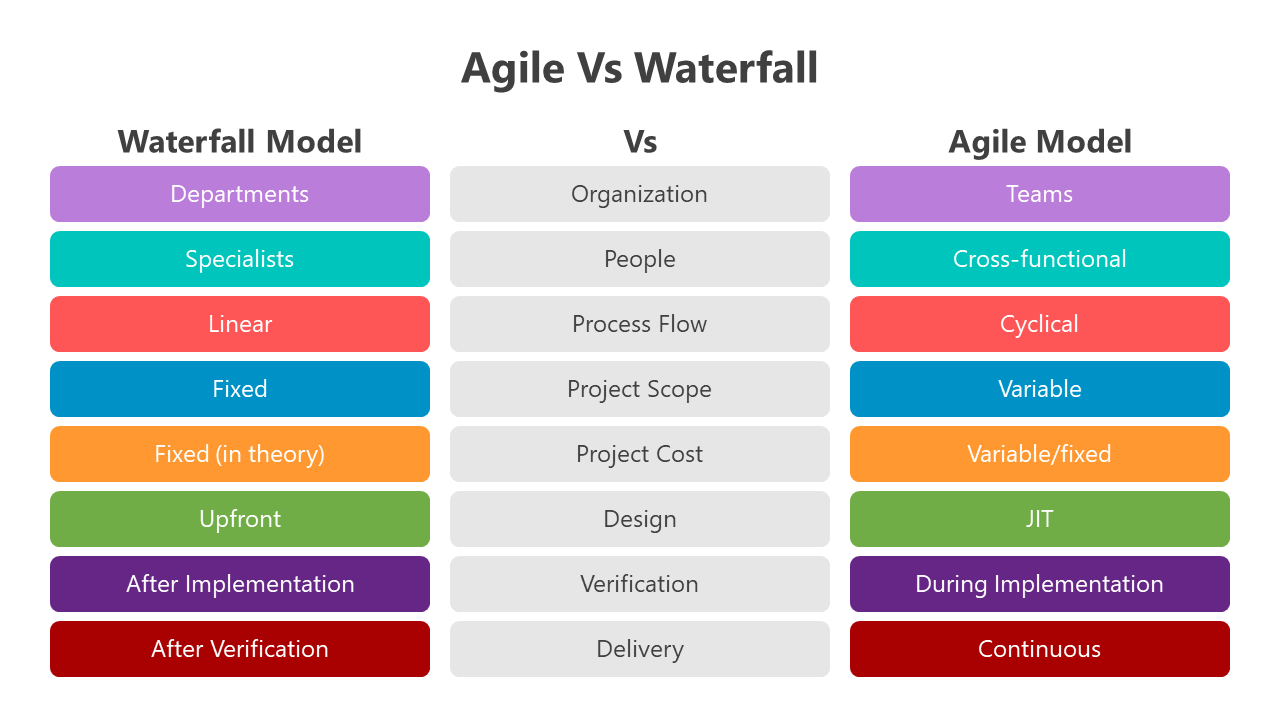 Agile Vs Waterfall

| Waterfall Model | Vs | Agile Model |
|---|---|---|
| Departments | Organization | Teams |
| Specialists | People | Cross-functional |
| Linear | Process Flow | Cyclical |
| Fixed | Project Scope | Variable |
| Fixed (in theory) | Project Cost | Variable/fixed |
| Upfront | Design | JIT |
| After Implementation | Verification | During Implementation |
| After Verification | Delivery | Continuous |